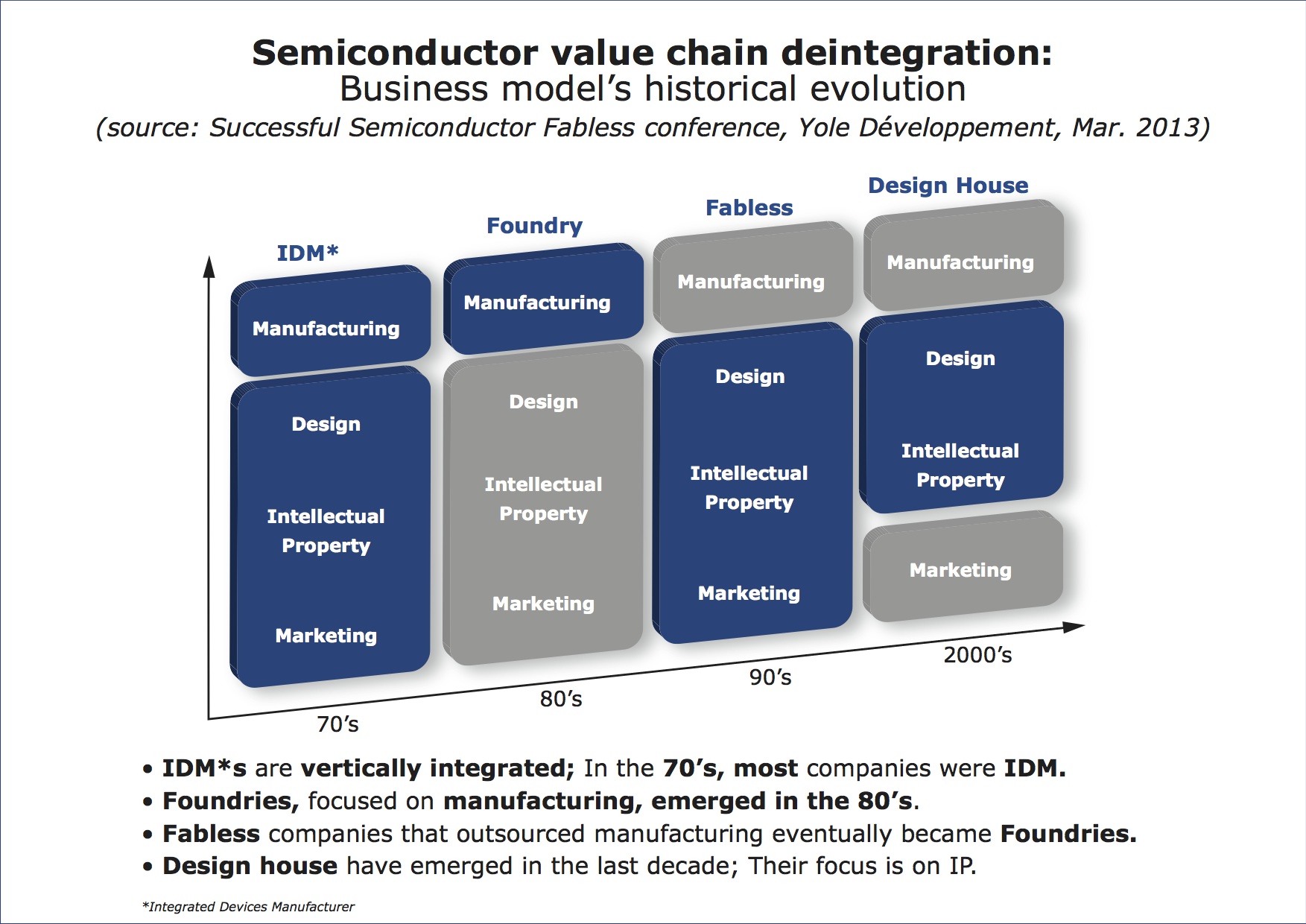 Semiconductor value chain deintegration:
Business model's historical evolution
(source: Successful Semiconductor Fabless conference, Yole Développement, Mar. 2013)

IDM*

Manufacturing

Design

Intellectual Property

Marketing

Foundry

Manufacturing

Design

Intellectual Property

Marketing

Fabless

Manufacturing

Design

Intellectual Property

Marketing

Design House

Manufacturing

Design

Intellectual Property

Marketing

70's

80's

90's

2000's

• IDM*s are vertically integrated; In the 70's, most companies were IDM.
• Foundries, focused on manufacturing, emerged in the 80's.
• Fabless companies that outsourced manufacturing eventually became Foundries.
• Design house have emerged in the last decade; Their focus is on IP.

*Integrated Devices Manufacturer